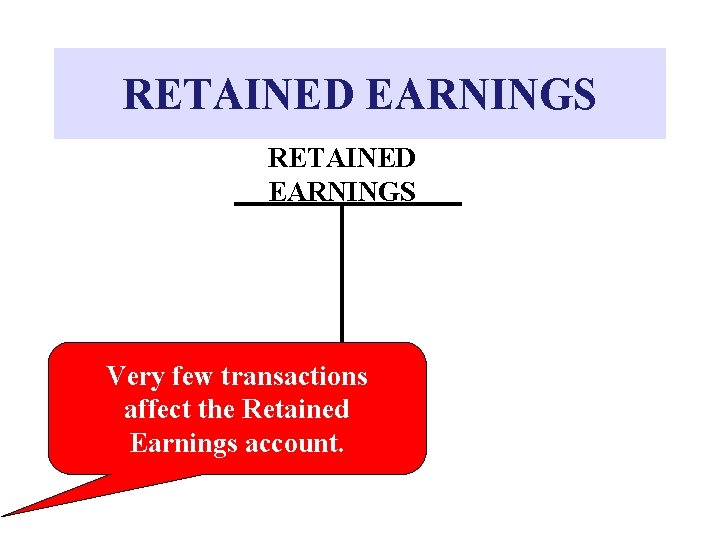 RETAINED EARNINGS

RETAINED EARNINGS

Very few transactions affect the Retained Earnings account.